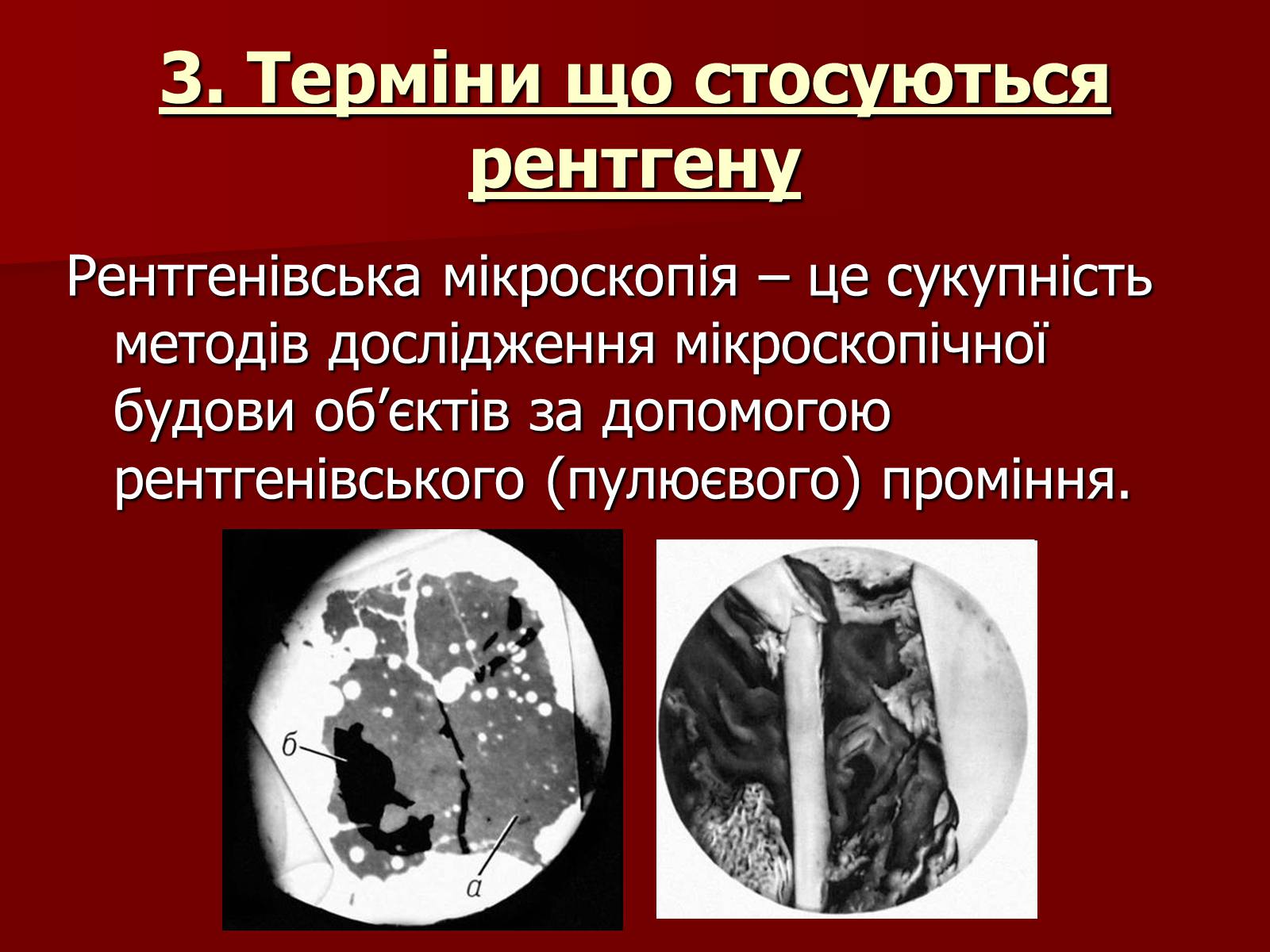 3. Терміни що стосуються рентгену

Рентгенівська мікроскопія – це сукупність методів дослідження мікроскопічної будови об’єктів за допомогою рентгенівського (пулюєвого) проміння.

б

а